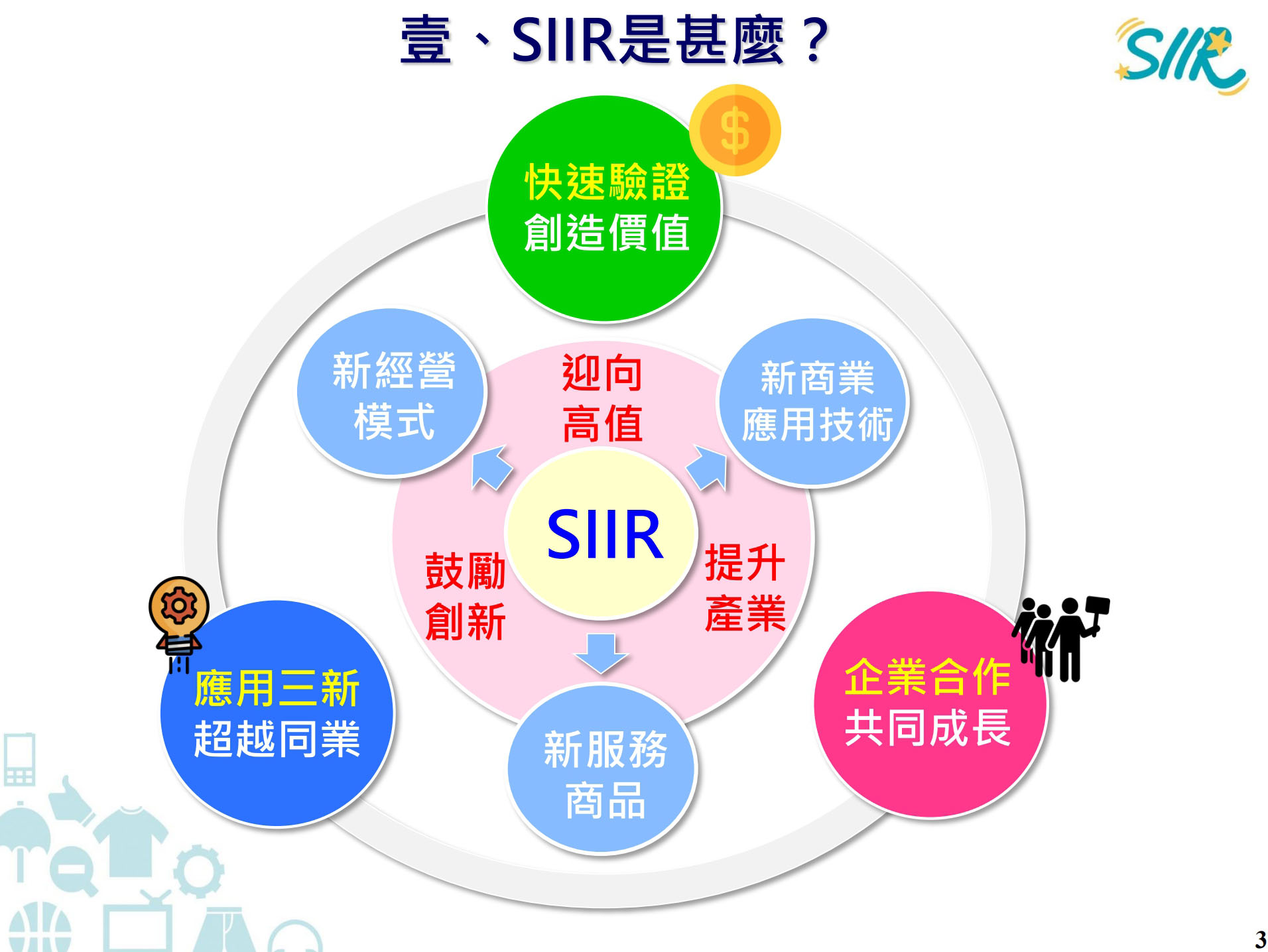 壹、SIIR是甚麼？

SIIR

快速驗證
創造價值

新經營
模式

迎向
高值

新商業
應用技術

SIIR

鼓勵
創新

提升
產業

應用三新
超越同業

新服務
商品

企業合作
共同成長

3